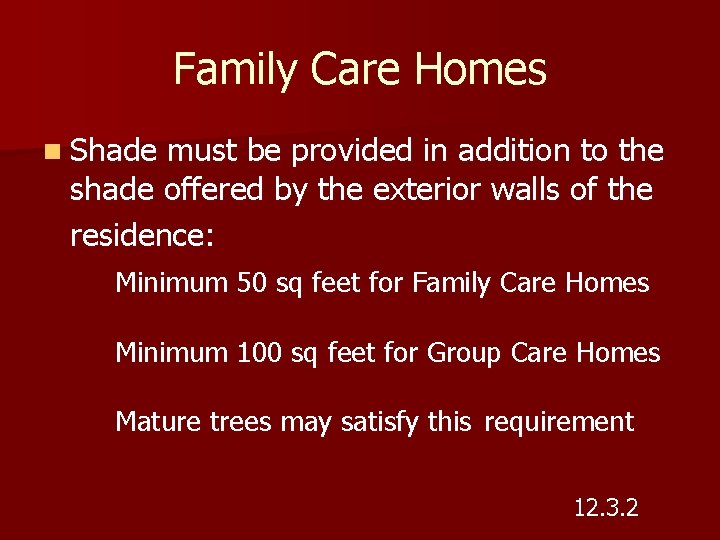 Family Care Homes

Shade must be provided in addition to the shade offered by the exterior walls of the residence:

Minimum 50 sq feet for Family Care Homes

Minimum 100 sq feet for Group Care Homes

Mature trees may satisfy this requirement

12.3.2